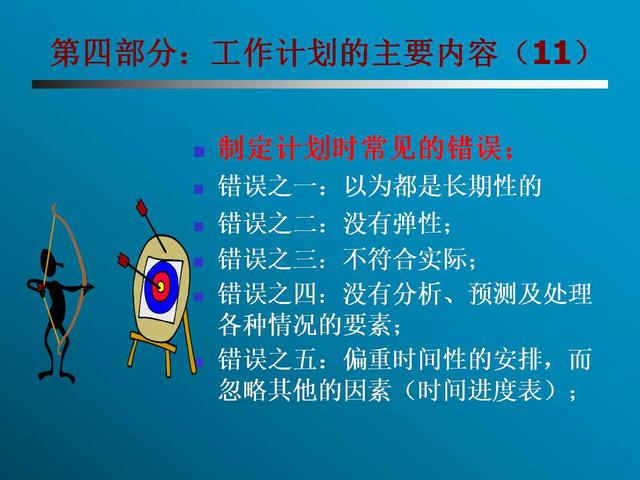 第四部分：工作计划的主要内容（11）

制定计划时常见的错误；

错误之一：以为都是长期性的

错误之二：没有弹性；

错误之三：不符合实际；

错误之四：没有分析、预测及处理各种情况的要素；

错误之五：偏重时间性的安排，而忽略其他的因素（时间进度表）；